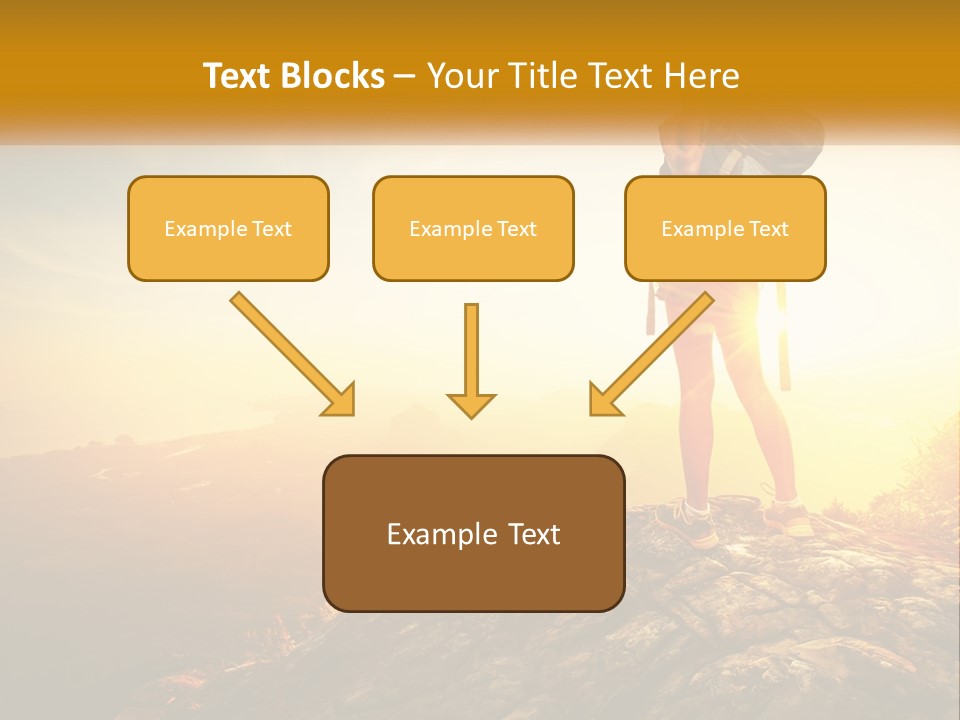 Text Blocks – Your Title Text Here

Example Text

Example Text

Example Text

Example Text